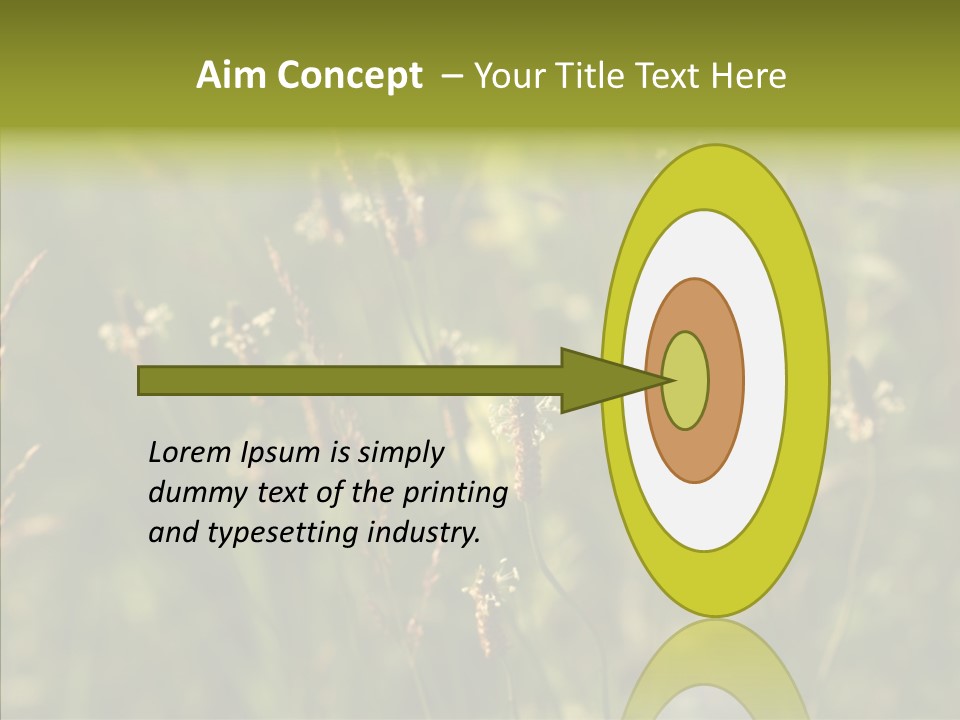 Aim Concept – Your Title Text Here

Lorem Ipsum is simply dummy text of the printing and typesetting industry.